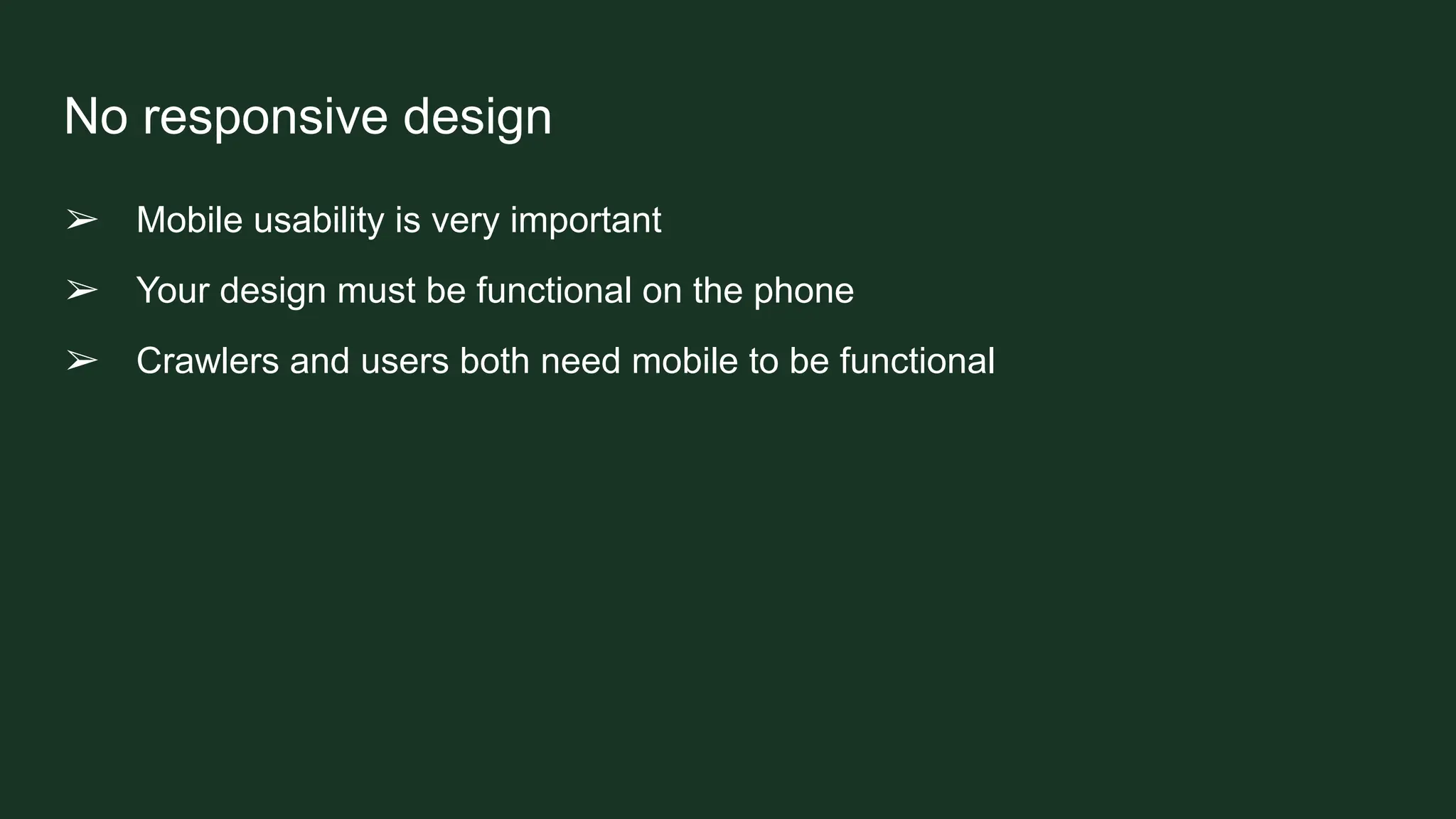 No responsive design

➢ Mobile usability is very important

➢ Your design must be functional on the phone

➢ Crawlers and users both need mobile to be functional